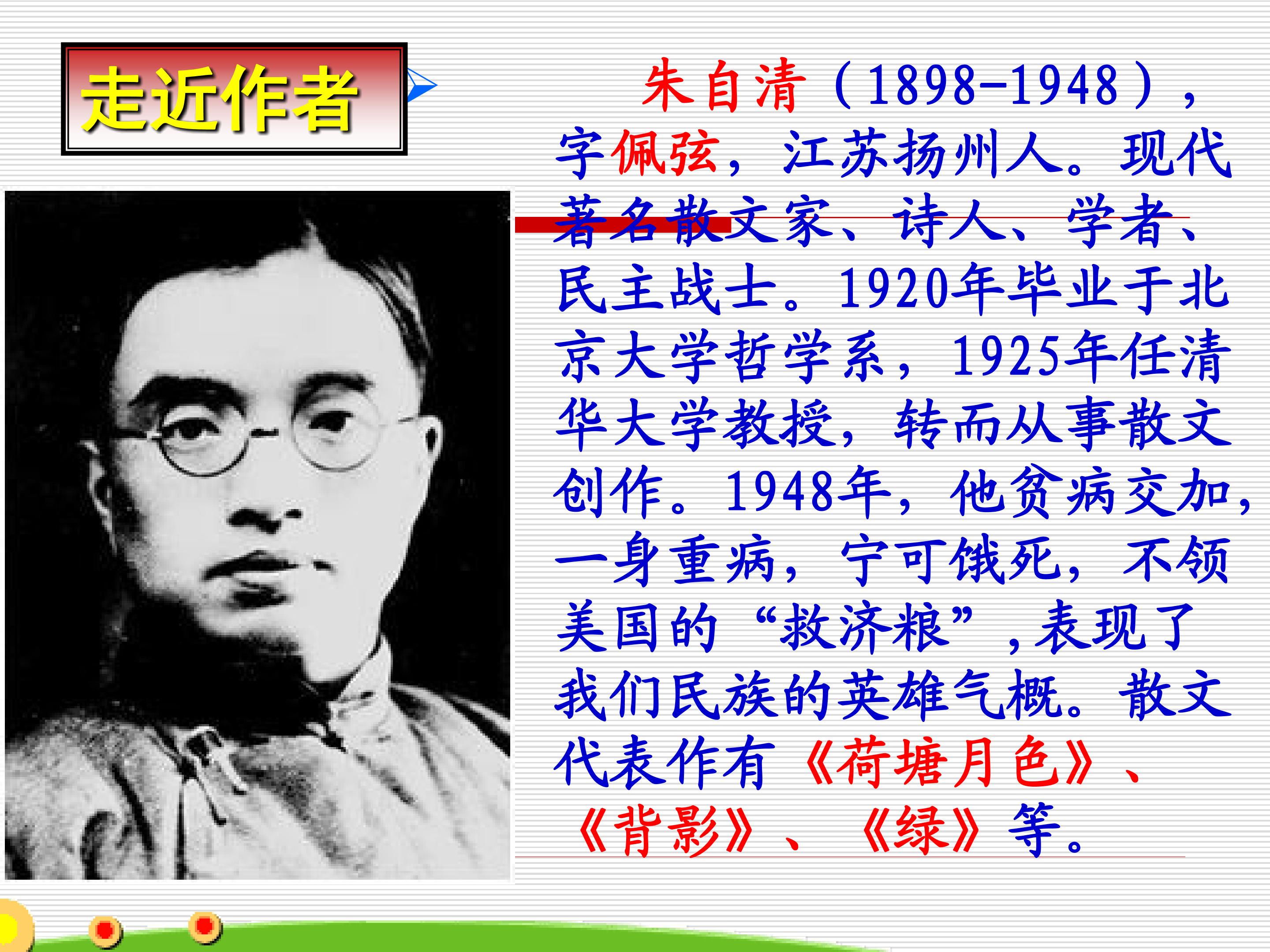 走近作者

朱自清（1898-1948），字佩弦，江苏扬州人。现代著名散文家、诗人、学者、民主战士。1920年毕业于北京大学哲学系，1925年任清华大学教授，转而从事散文创作。1948年，他贫病交加，一身重病，宁可饿死，不领美国的“救济粮”，表现了我们民族的英雄气概。散文代表作有《荷塘月色》、《背影》、《绿》等。